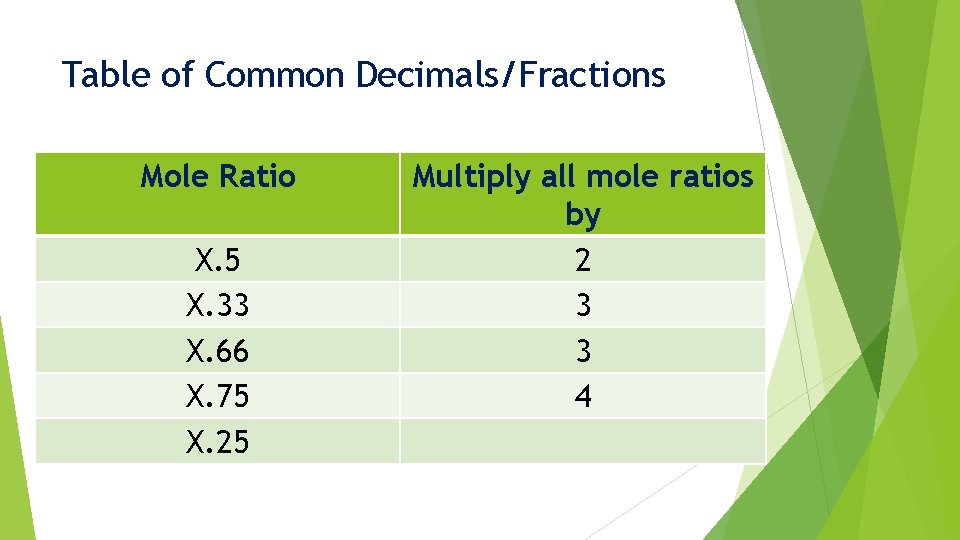 Table of Common Decimals/Fractions

| Mole Ratio | Multiply all mole ratios by |
|---|---|
| X.5 | 2 |
| X.33 | 3 |
| X.66 | 3 |
| X.75 | 4 |
| X.25 | |